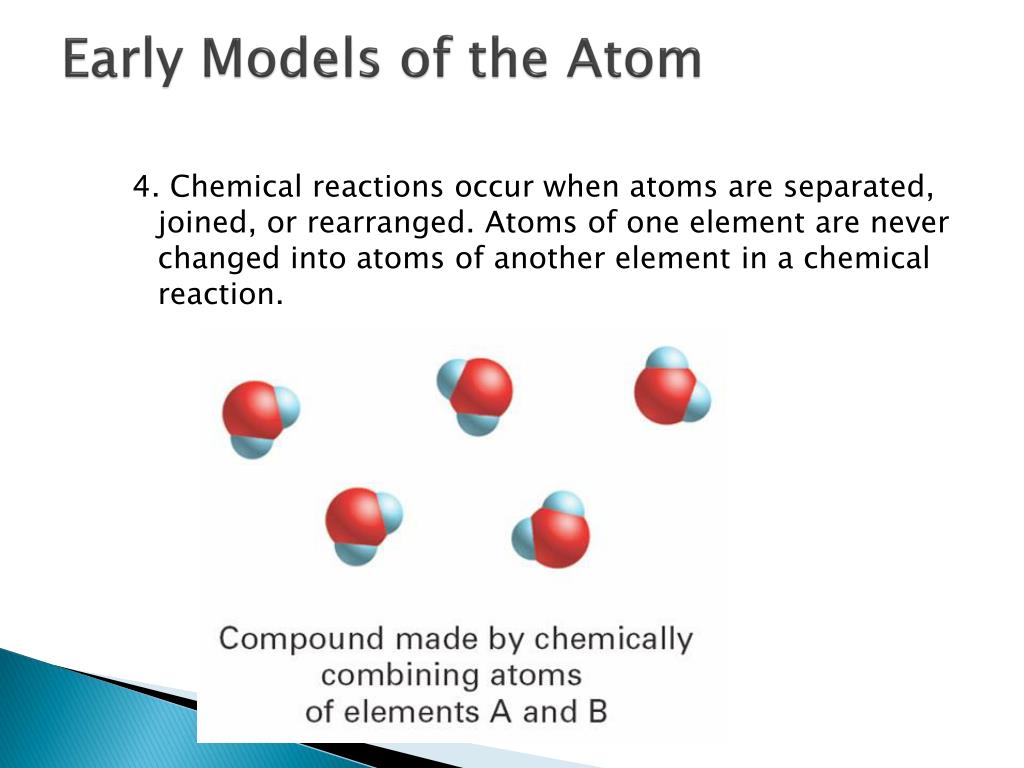 Early Models of the Atom

4. Chemical reactions occur when atoms are separated, joined, or rearranged. Atoms of one element are never changed into atoms of another element in a chemical reaction.

Compound made by chemically combining atoms of elements A and B